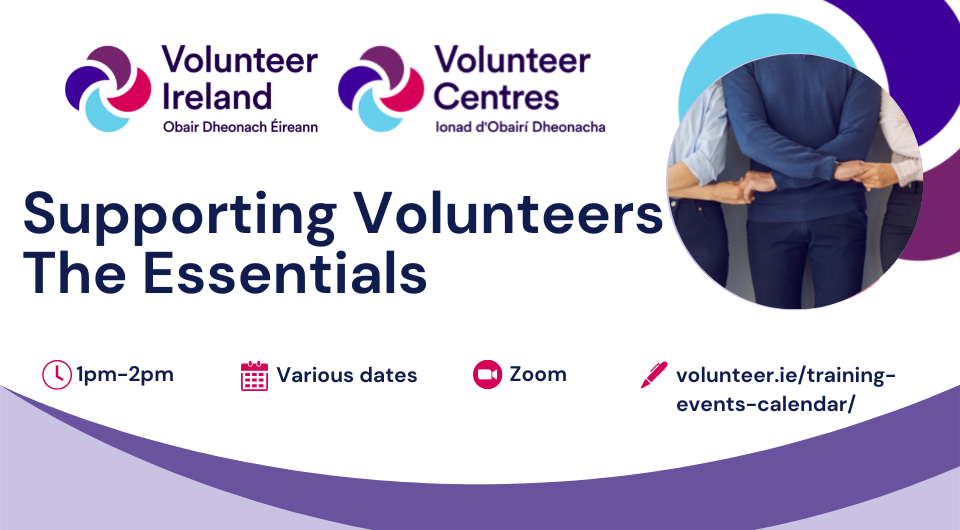 Volunteer Ireland
Obair Dheonach Éireann

Volunteer Centres
Ionad d'Obairí Dheonacha

Supporting Volunteers The Essentials

1pm-2pm

Various dates

Zoom

volunteer.ie/training-events-calendar/